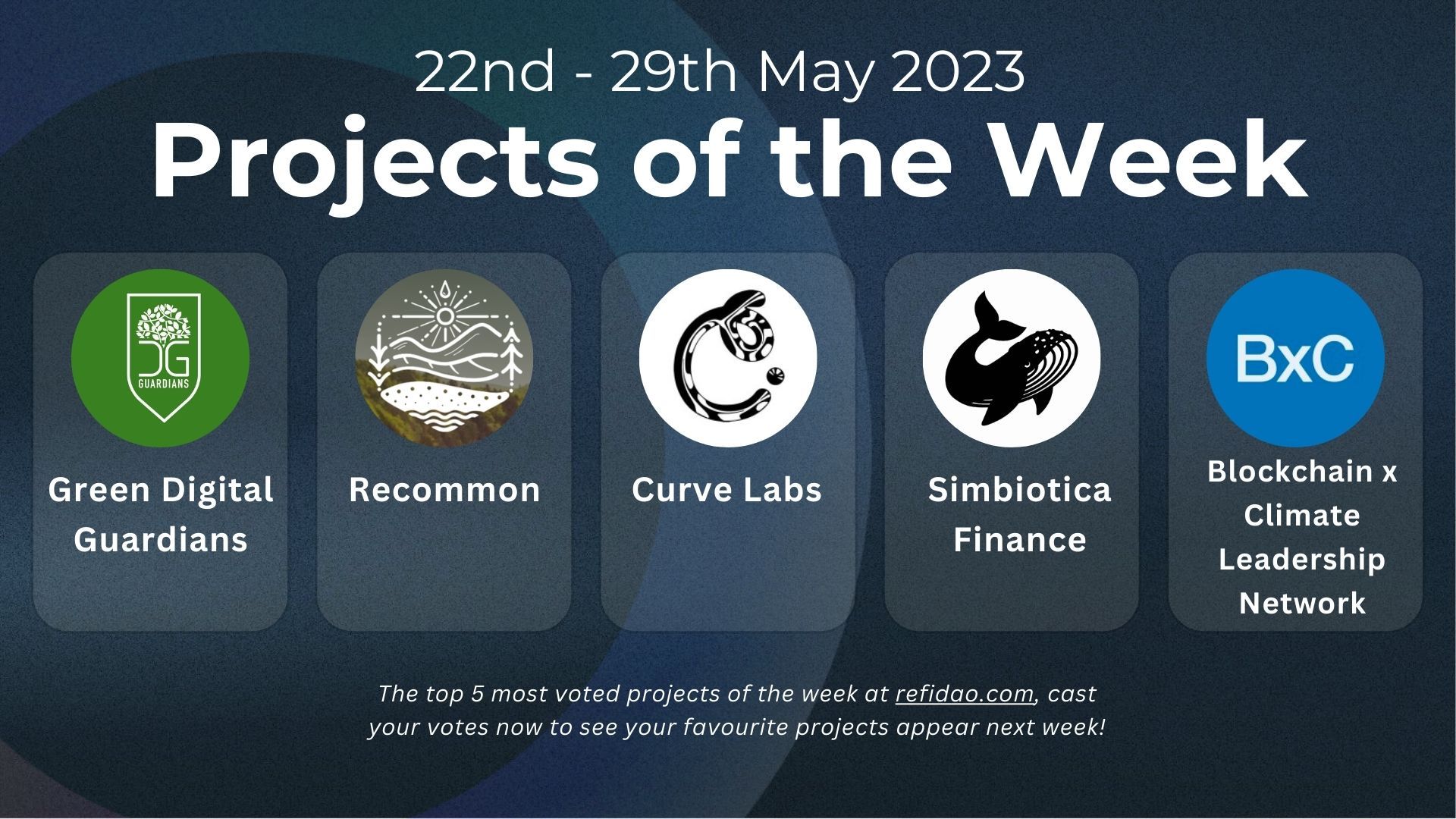 22nd - 29th May 2023

Projects of the Week

DG GUARDIANS

Green Digital Guardians

Recommon

Curve Labs

Simbiotica Finance

BxC

Blockchain x Climate Leadership Network

The top 5 most voted projects of the week at refidao.com, cast your votes now to see your favourite projects appear next week!